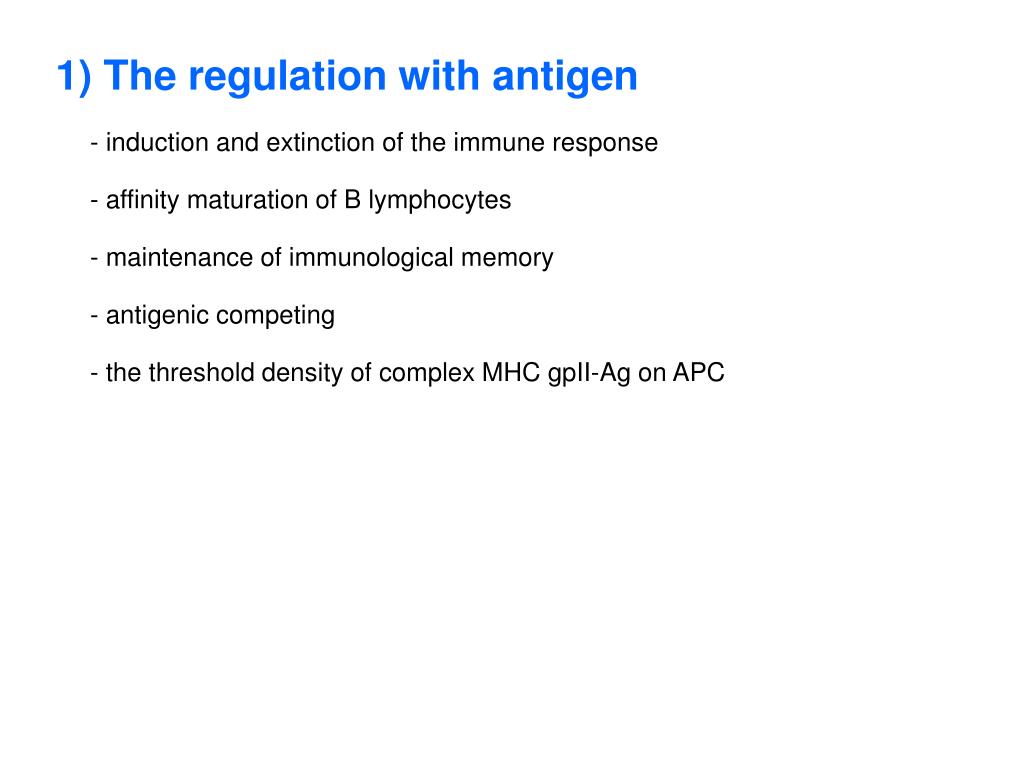 1) The regulation with antigen

- induction and extinction of the immune response

- affinity maturation of B lymphocytes

- maintenance of immunological memory

- antigenic competing

- the threshold density of complex MHC gpII-Ag on APC